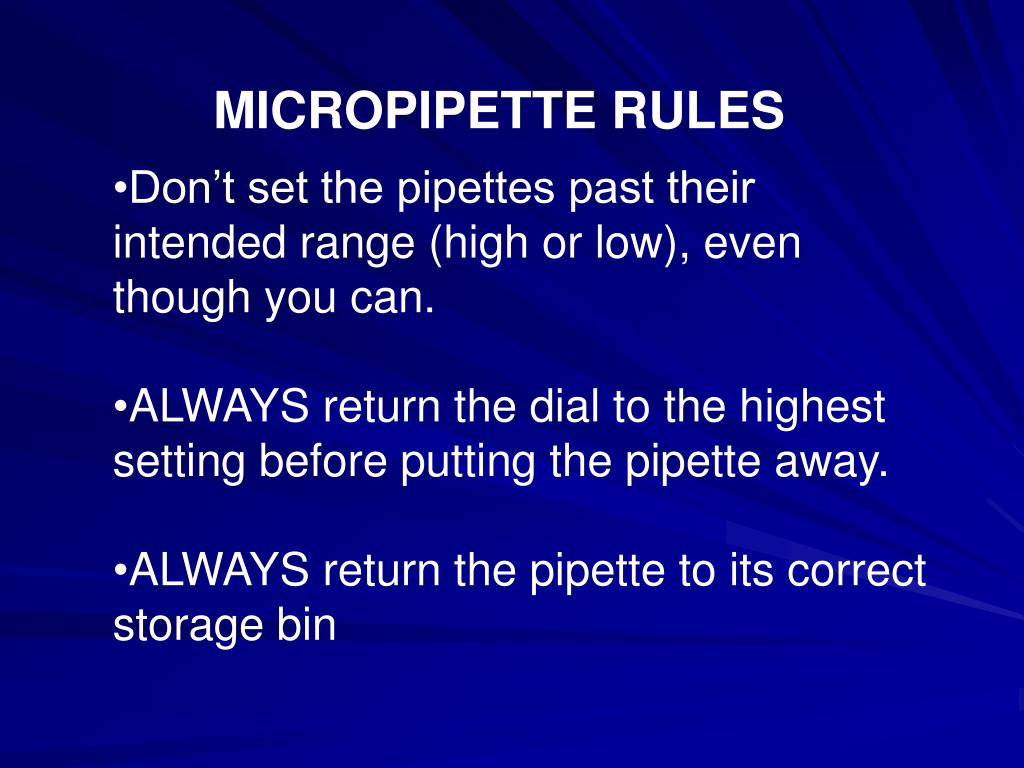 MICROPIPETTE RULES

•Don’t set the pipettes past their intended range (high or low), even though you can.

•ALWAYS return the dial to the highest setting before putting the pipette away.

•ALWAYS return the pipette to its correct storage bin